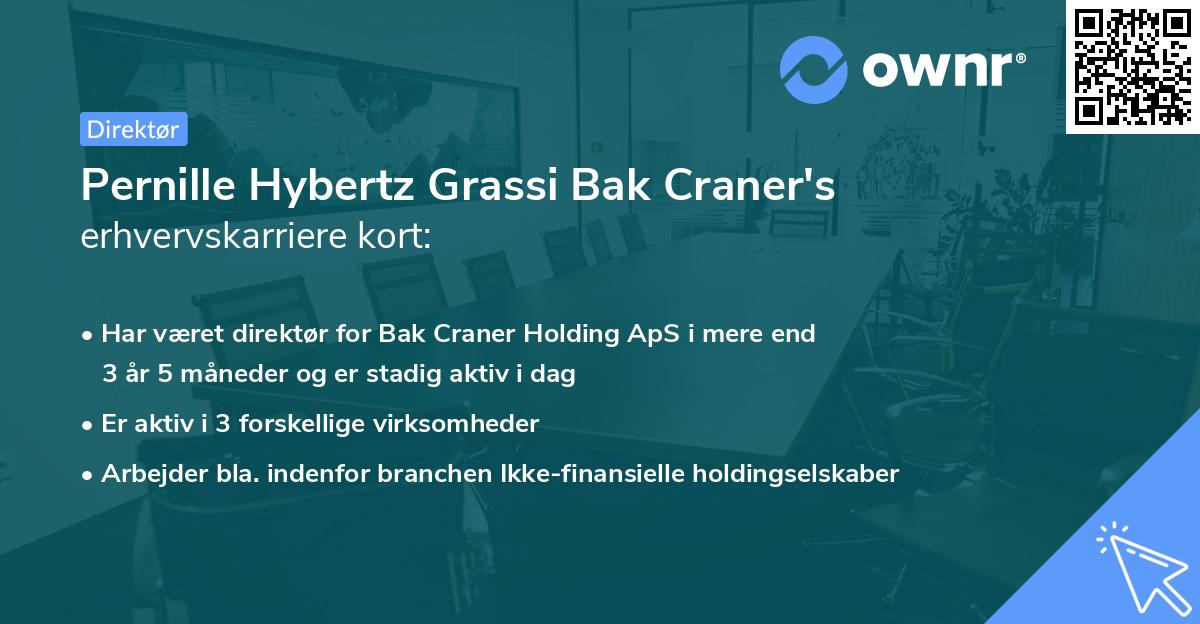 ownr®

Direktør

Pernille Hybertz Grassi Bak Craner's erhvervskarriere kort:

• Har været direktør for Bak Craner Holding ApS i mere end 3 år 5 måneder og er stadig aktiv i dag

• Er aktiv i 3 forskellige virksomheder

• Arbejder bla. indenfor branchen Ikke-finansielle holdingselskaber